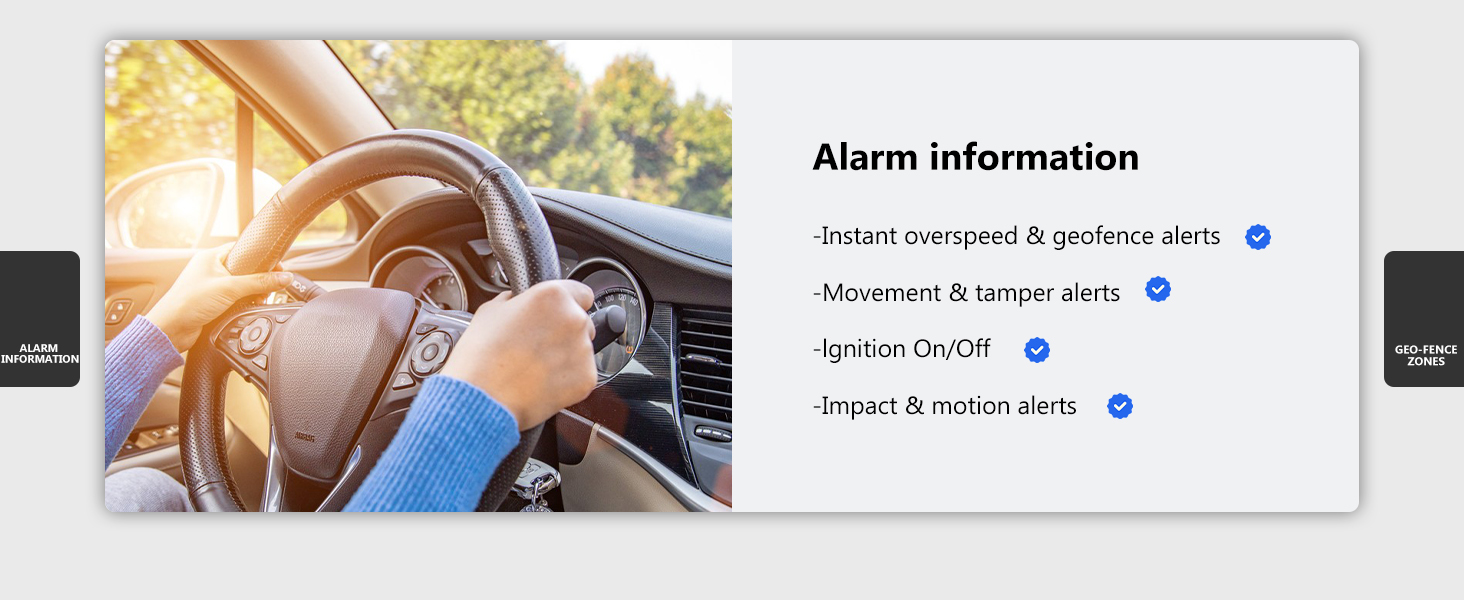 ALARM INFORMATION

Alarm information

-Instant overspeed & geofence alerts

-Movement & tamper alerts

-Ignition On/Off

-Impact & motion alerts

GEO-FENCE ZONES